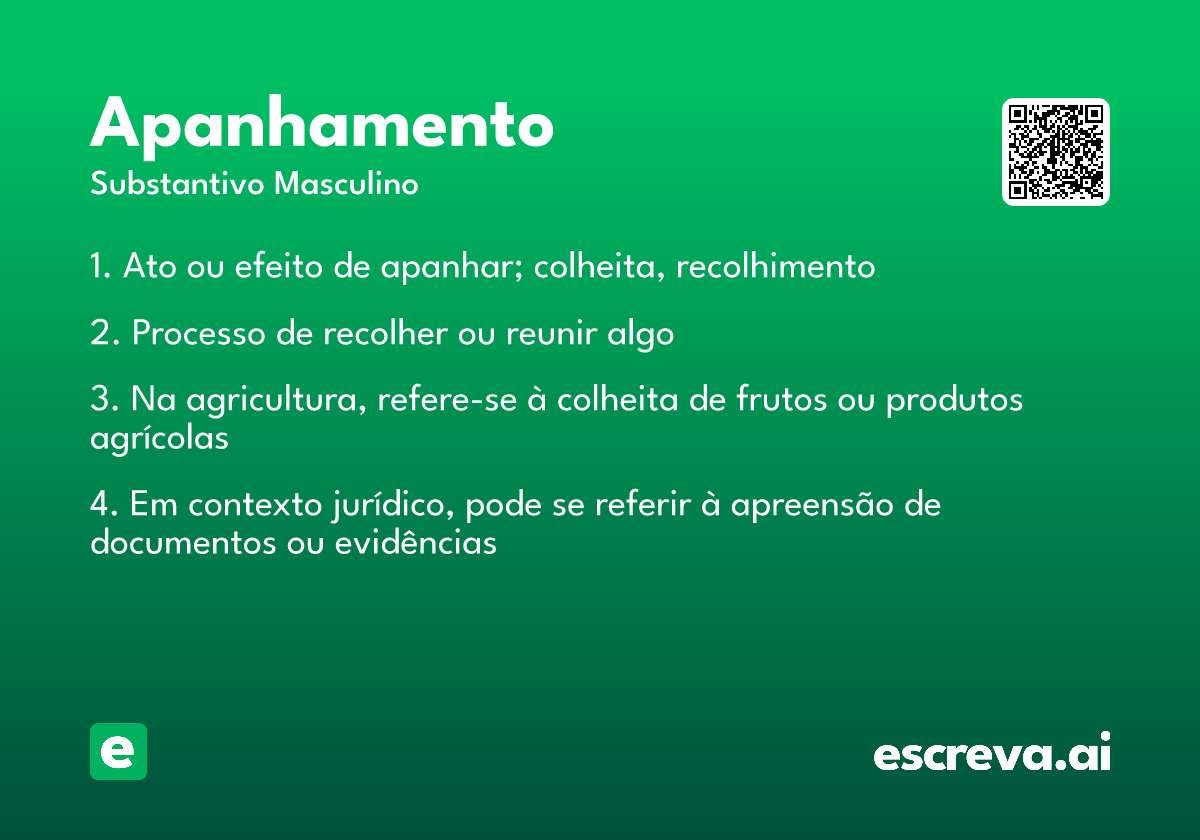 Apanhamento
Substantivo Masculino

1. Ato ou efeito de apanhar; colheita, recolhimento

2. Processo de recolher ou reunir algo

3. Na agricultura, refere-se à colheita de frutos ou produtos agrícolas

4. Em contexto jurídico, pode se referir à apreensão de documentos ou evidências

e

escreva.ai